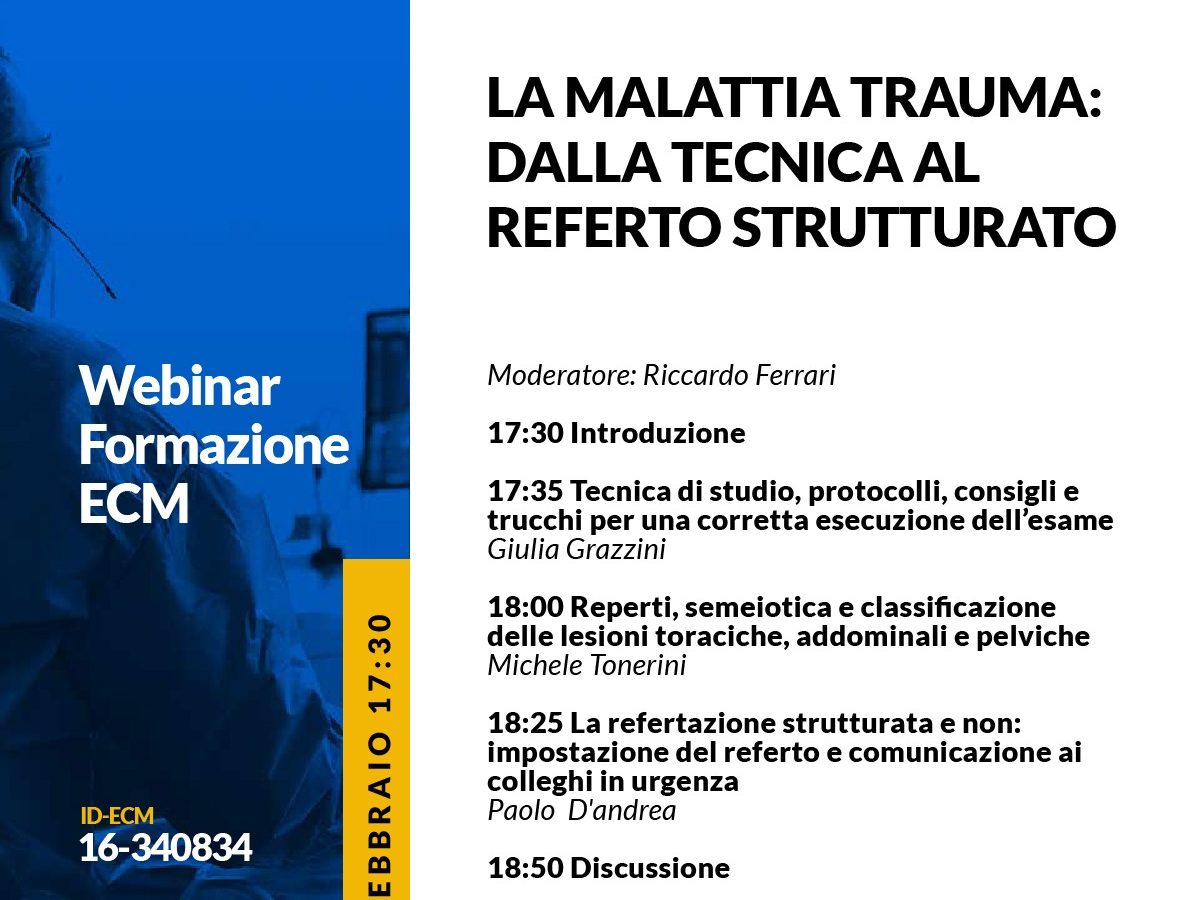 Webinar Formazione ECM

ID-ECM
16-340834

EBBRAIO 17:30

LA MALATTIA TRAUMA: DALLA TECNICA AL REFERTO STRUTTURATO

Moderatore: Riccardo Ferrari

17:30 Introduzione

17:35 Tecnica di studio, protocolli, consigli e trucchi per una corretta esecuzione dell'esame
Giulia Grazzini

18:00 Reperti, semeiotica e classificazione delle lesioni toraciche, addominali e pelviche
Michele Tonerini

18:25 La refertazione strutturata e non: impostazione del referto e comunicazione ai colleghi in urgenza
Paolo D'andrea

18:50 Discussione